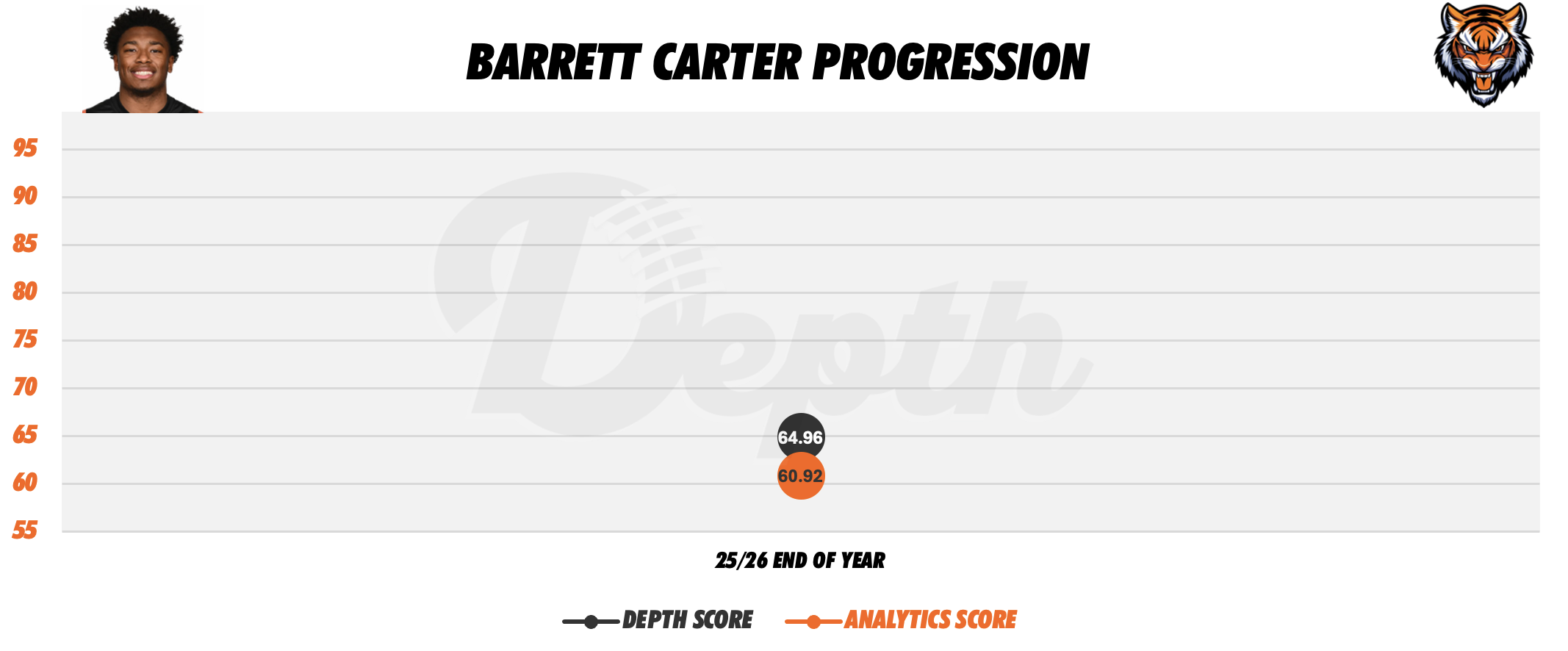 BARRETT CARTER PROGRESSION

95
90
85
80
75
70
65
60
55

Depth

64.96
60.92

25/26 END OF YEAR

DEPTH SCORE ANALYTICS SCORE